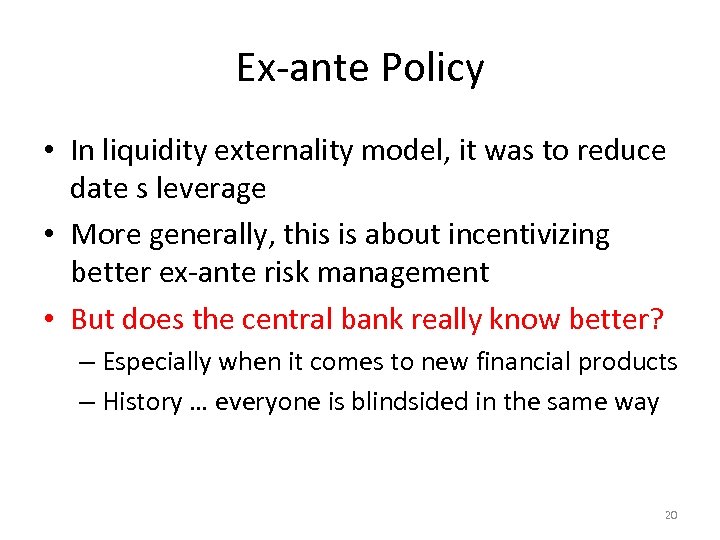 Ex-ante Policy

• In liquidity externality model, it was to reduce date s leverage

• More generally, this is about incentivizing better ex-ante risk management

• But does the central bank really know better?

– Especially when it comes to new financial products

– History … everyone is blindsided in the same way

20